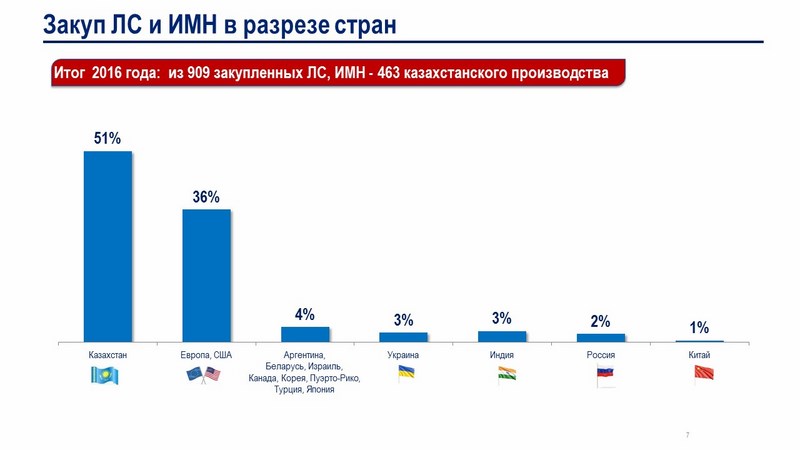 Закуп ЛС и ИМН в разрезе стран

Итог 2016 года: из 909 закупленных ЛС, ИМН - 463 казахстанского производства

51%
36%
4%
3%
3%
2%
1%

Казахстан
Европа, США
Аргентина, Беларусь, Израиль, Канада, Корея, Пуэрто-Рико, Турция, Япония
Украина
Индия
Россия
Китай

7